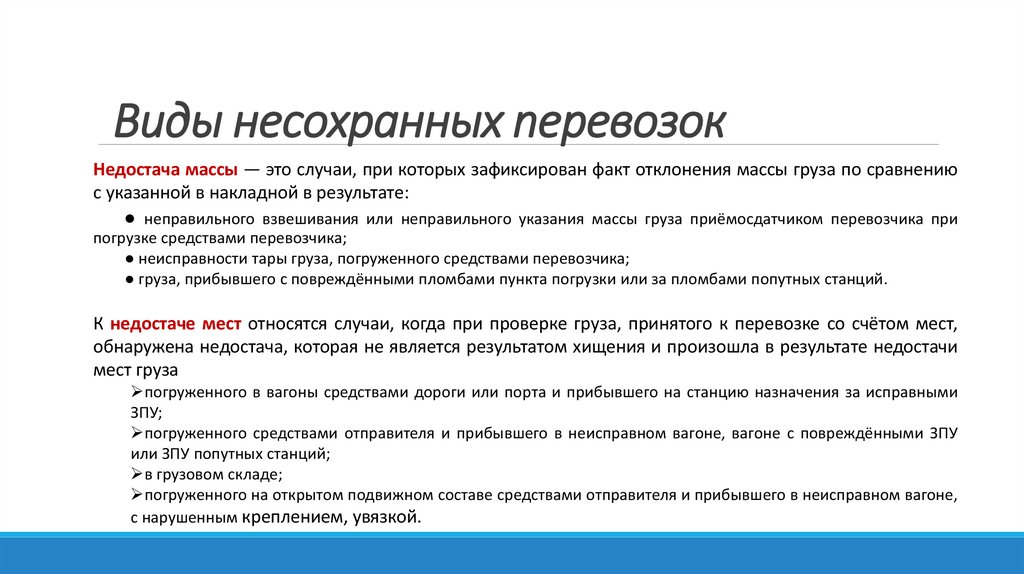 Виды несохранных перевозок

Недостача массы — это случаи, при которых зафиксирован факт отклонения массы груза по сравнению с указанной в накладной в результате:

● неправильного взвешивания или неправильного указания массы груза приёмосдатчиком перевозчика при погрузке средствами перевозчика;
● неисправности тары груза, погруженного средствами перевозчика;
● груза, прибывшего с повреждёнными пломбами пункта погрузки или за пломбами попутных станций.

К недостаче мест относятся случаи, когда при проверке груза, принятого к перевозке со счётом мест, обнаружена недостача, которая не является результатом хищения и произошла в результате недостачи мест груза

➢погруженного в вагоны средствами дороги или порта и прибывшего на станцию назначения за исправными ЗПУ;
➢погруженного средствами отправителя и прибывшего в неисправном вагоне, вагоне с повреждёнными ЗПУ или ЗПУ попутных станций;
➢в грузовом складе;
➢погруженного на открытом подвижном составе средствами отправителя и прибывшего в неисправном вагоне, с нарушенным креплением, увязкой.